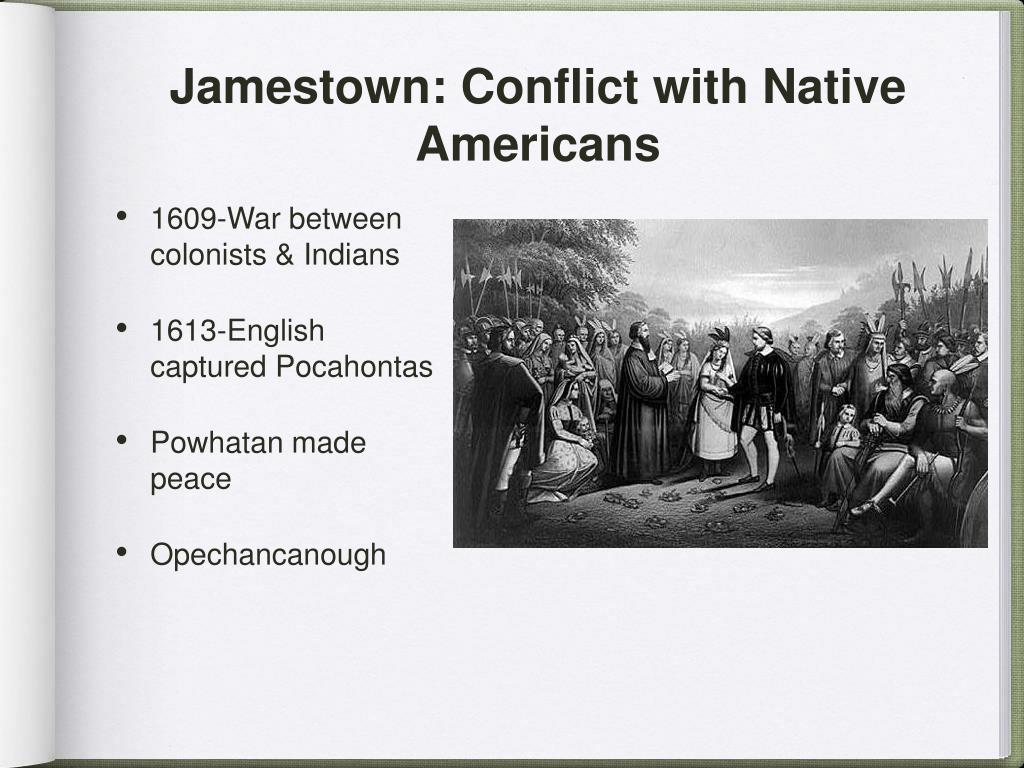 Jamestown: Conflict with Native Americans

• 1609-War between colonists & Indians

• 1613-English captured Pocahontas

• Powhatan made peace

• Opechancanough